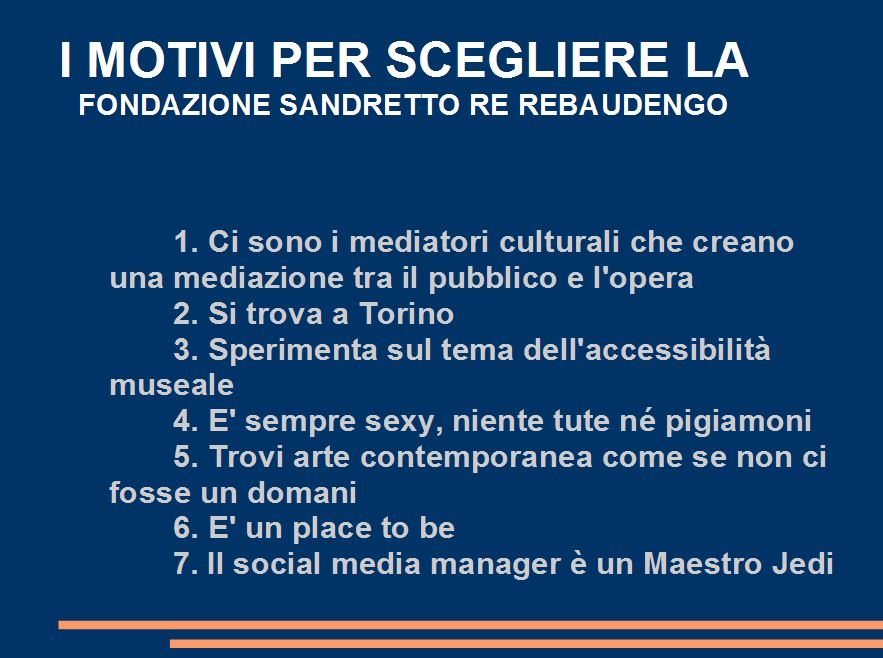 I MOTIVI PER SCEGLIERE LA
FONDAZIONE SANDRETTO RE REBAUDENGO

1. Ci sono i mediatori culturali che creano una mediazione tra il pubblico e l'opera
2. Si trova a Torino
3. Sperimenta sul tema dell'accessibilità museale
4. E' sempre sexy, niente tute né pigiamoni
5. Trovi arte contemporanea come se non ci fosse un domani
6. E' un place to be
7. Il social media manager è un Maestro Jedi